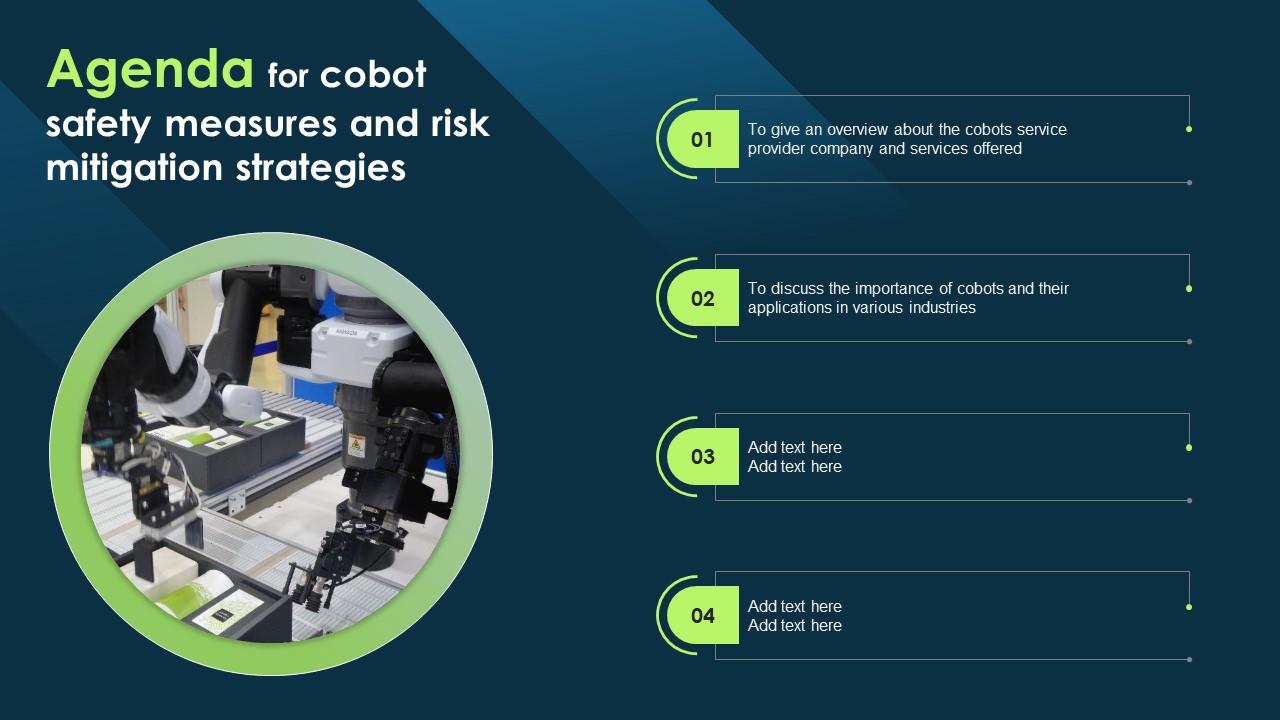 Agenda for cobot safety measures and risk mitigation strategies

01
To give an overview about the cobots service provider company and services offered

02
To discuss the importance of cobots and their applications in various industries

03
Add text here
Add text here

04
Add text here
Add text here